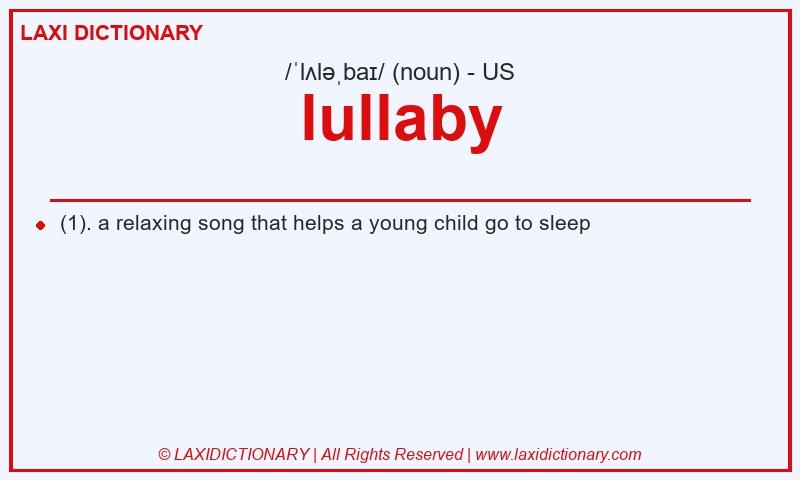 LAXI DICTIONARY

/ˈlʌləˌbaɪ/ (noun) - US

lullaby

(1). a relaxing song that helps a young child go to sleep

© LAXIDICTIONARY | All Rights Reserved | www.laxidictionary.com